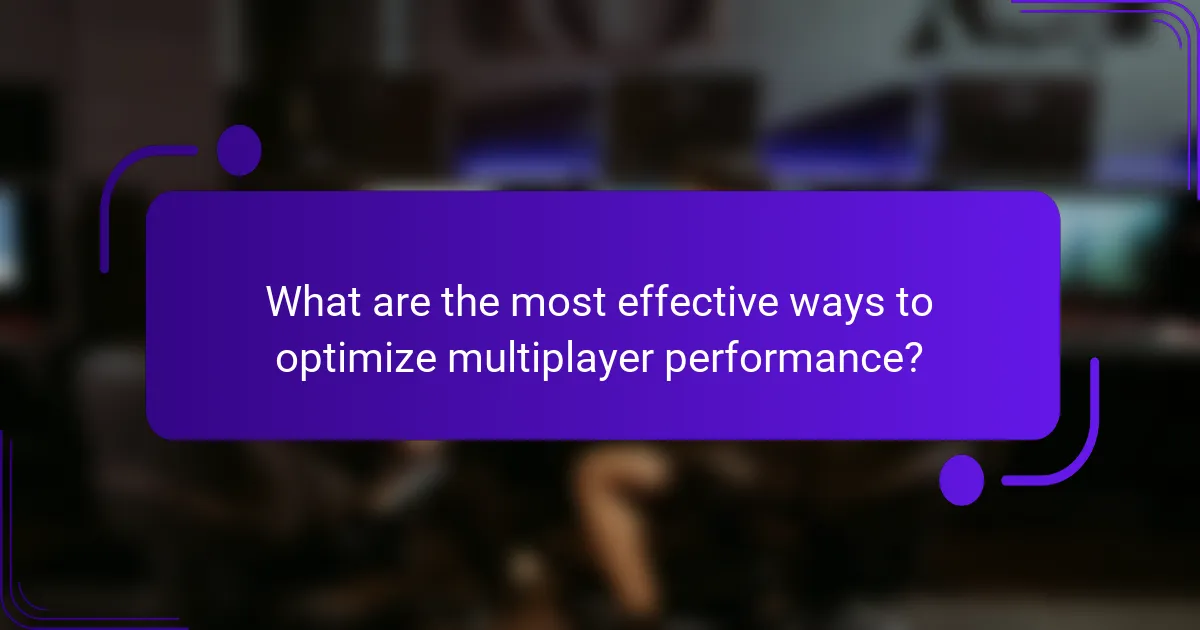 What are the most effective ways to optimize multiplayer performance?